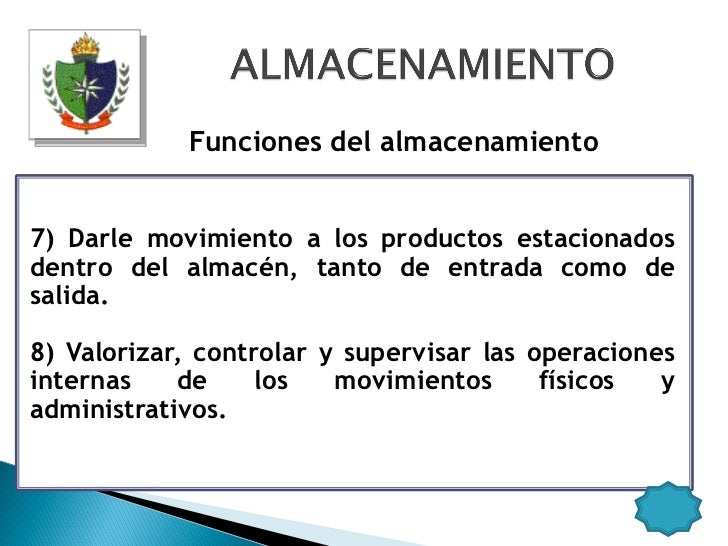 ALMACENAMIENTO

Funciones del almacenamiento

7) Darle movimiento a los productos estacionados dentro del almacén, tanto de entrada como de salida.

8) Valorizar, controlar y supervisar las operaciones internas de los movimientos físicos y administrativos.